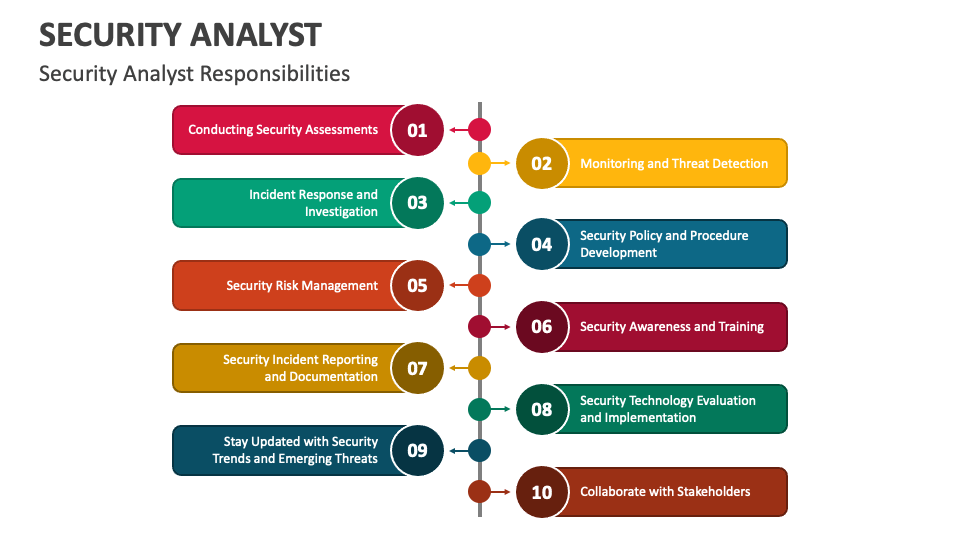 SECURITY ANALYST

Security Analyst Responsibilities

Conducting Security Assessments 01

02 Monitoring and Threat Detection

Incident Response and Investigation 03

04 Security Policy and Procedure Development

Security Risk Management 05

06 Security Awareness and Training

Security Incident Reporting and Documentation 07

08 Security Technology Evaluation and Implementation

Stay Updated with Security Trends and Emerging Threats 09

10 Collaborate with Stakeholders